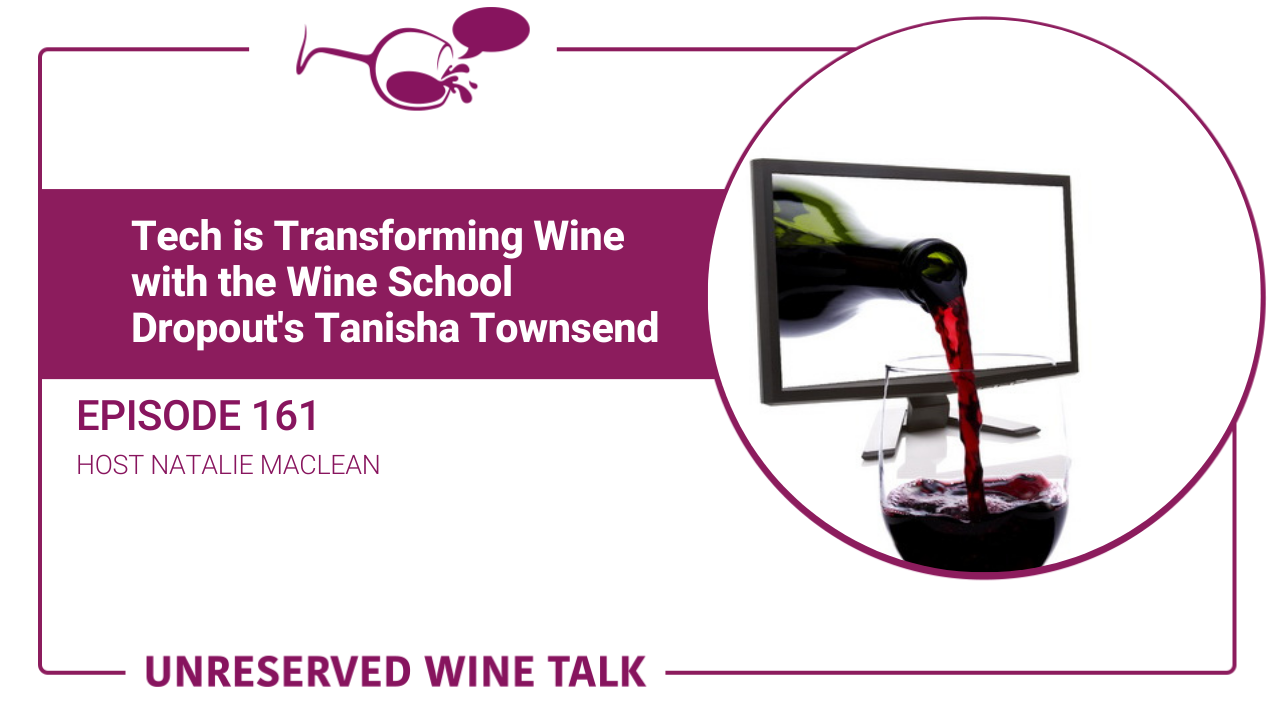 Tech is Transforming Wine with the Wine School Dropout's Tanisha Townsend

EPISODE 161

HOST NATALIE MACLEAN

UNRESERVED WINE TALK